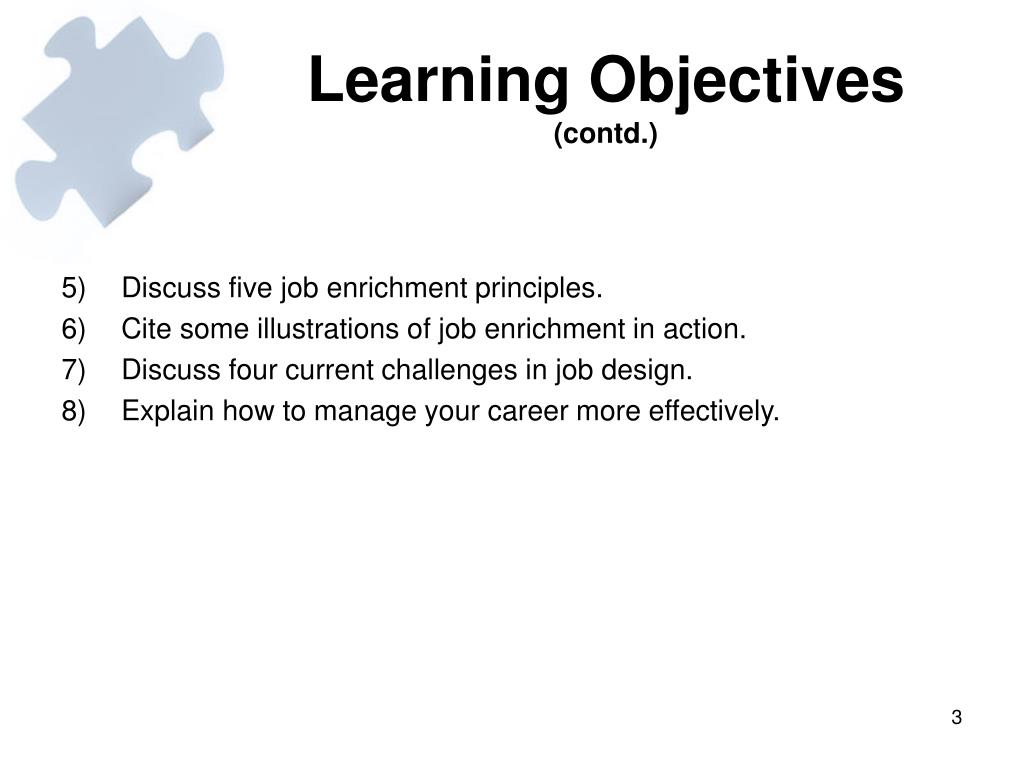 Learning Objectives
(contd.)

5) Discuss five job enrichment principles.
6) Cite some illustrations of job enrichment in action.
7) Discuss four current challenges in job design.
8) Explain how to manage your career more effectively.

3